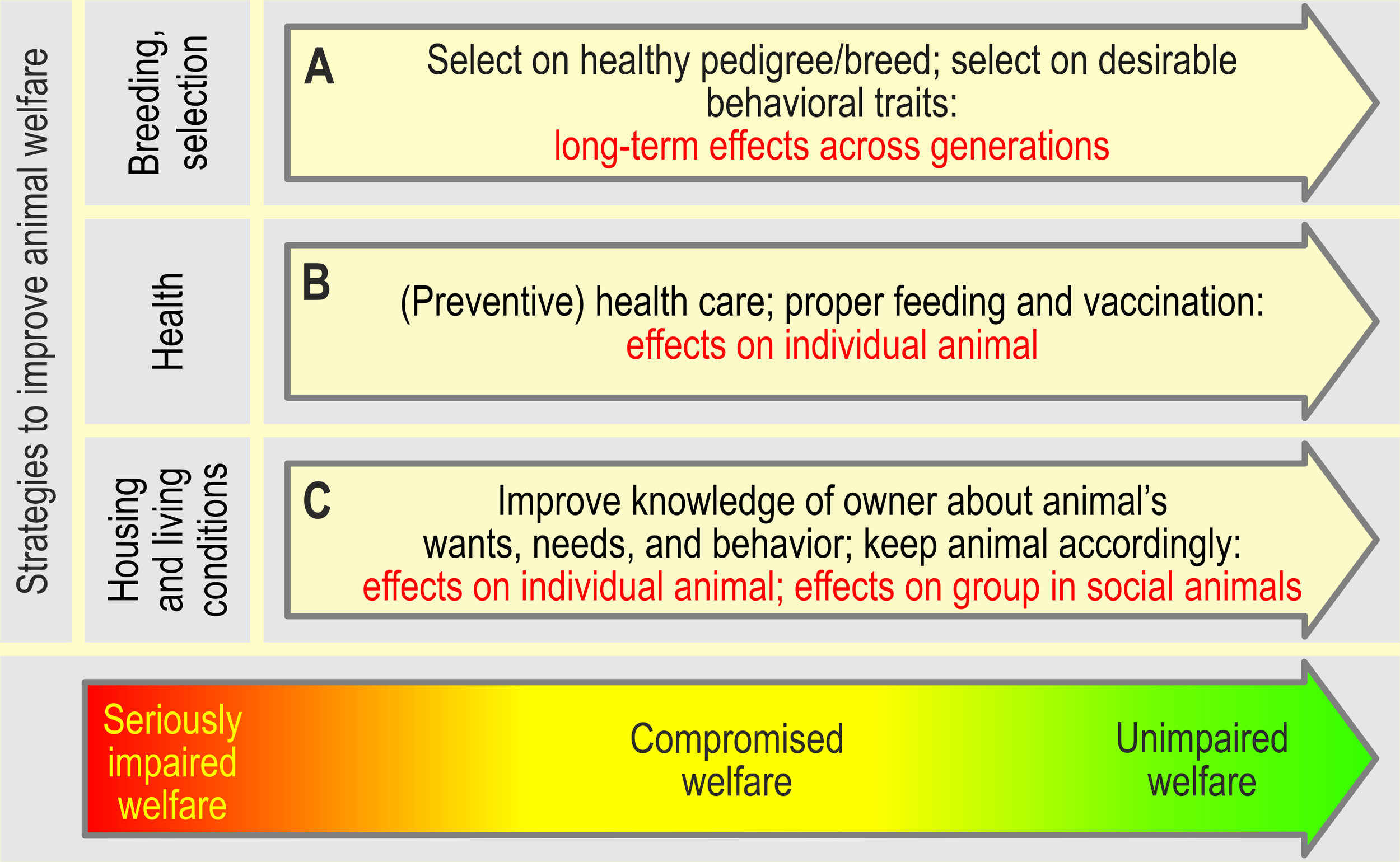 Strategies to improve animal welfare

Breeding, selection

A
Select on healthy pedigree/breed; select on desirable behavioral traits:
long-term effects across generations

Health

B
(Preventive) health care; proper feeding and vaccination:
effects on individual animal

Housing and living conditions

C
Improve knowledge of owner about animal's wants, needs, and behavior; keep animal accordingly:
effects on individual animal; effects on group in social animals

Seriously impaired welfare

Compromised welfare

Unimpaired welfare